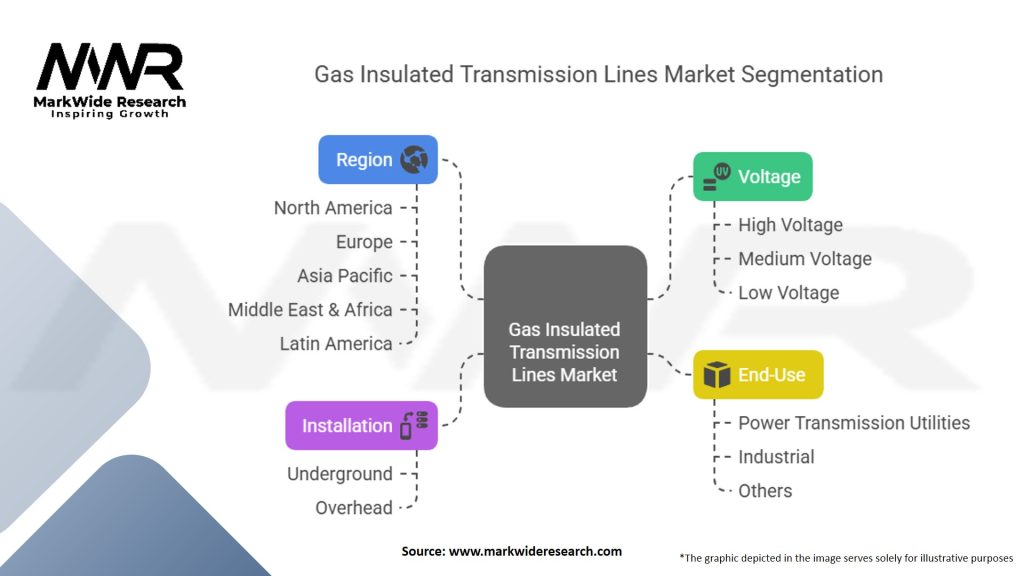 MWR
MarkWide Research
Inspiring Growth

Gas Insulated Transmission Lines Market Segmentation

Region
North America
Europe
Asia Pacific
Middle East & Africa
Latin America

Installation
Underground
Overhead

Gas Insulated Transmission Lines Market

UV
Voltage
High Voltage
Medium Voltage
Low Voltage

End-Use
Power Transmission Utilities
Industrial
Others

Source: www.markwideresearch.com

*The graphic depicted in the image serves solely for illustrative purposes